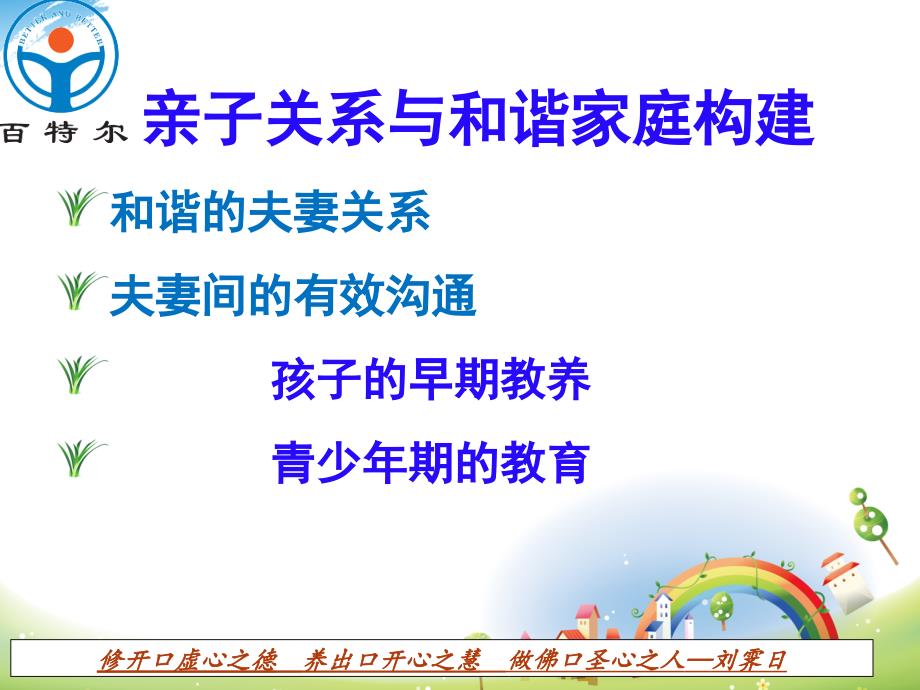 BETTER AND BETTER
百特尔

亲子关系与和谐家庭构建

和谐的夫妻关系

夫妻间的有效沟通

孩子的早期教养

青少年期的教育

修开口虚心之德 养出口开心之慧 做佛口圣心之人—刘霁日